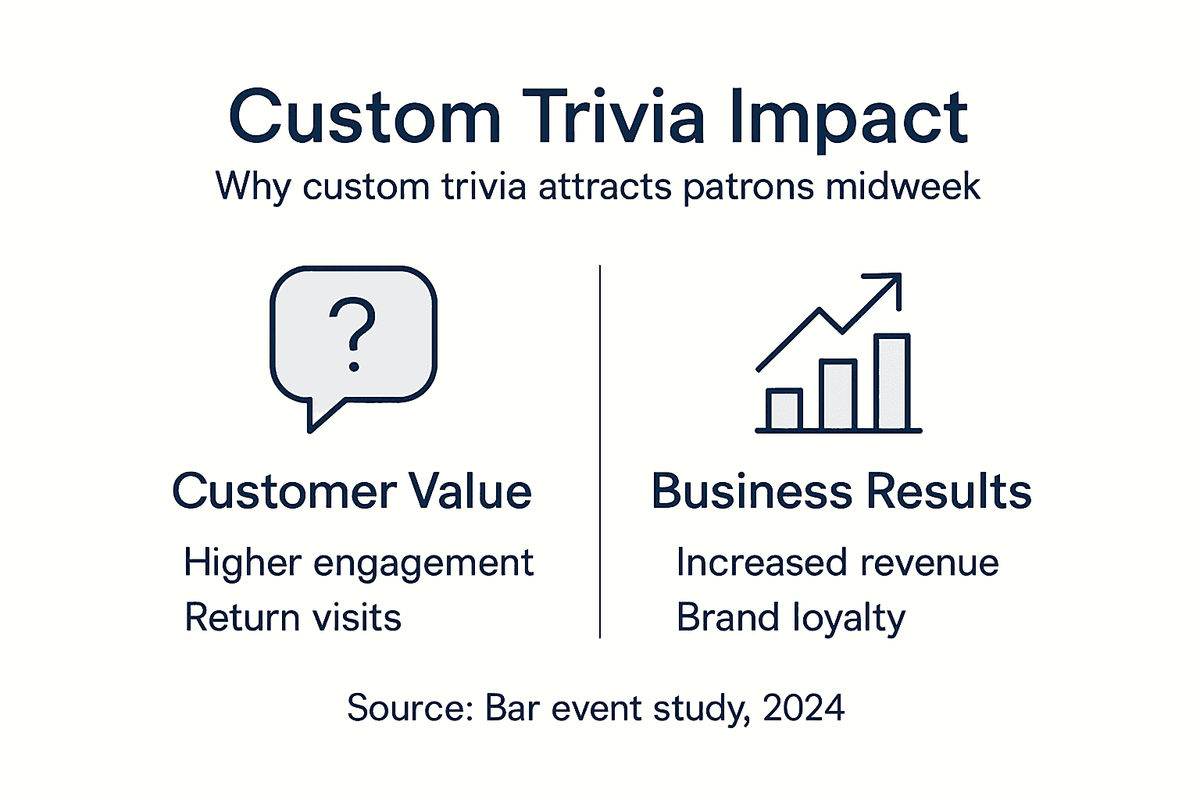 Custom Trivia Impact

Why custom trivia attracts patrons midweek

?

Customer Value

Higher engagement
Return visits

Business Results

Increased revenue
Brand loyalty

Source: Bar event study, 2024